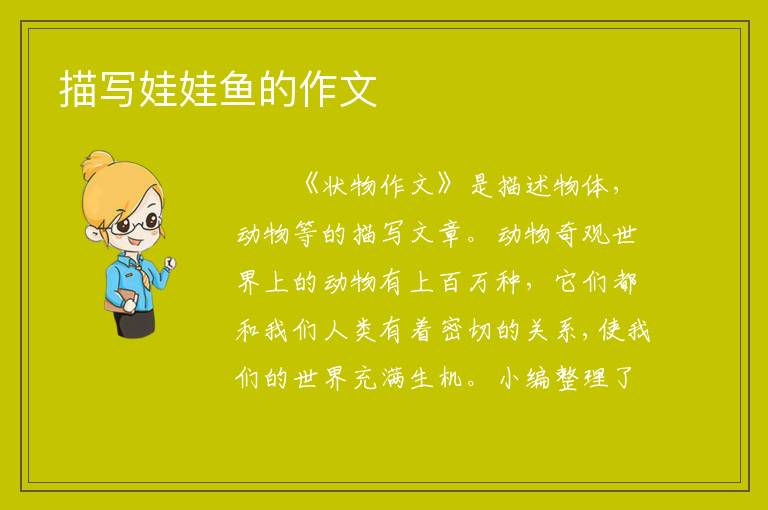 描写娃娃鱼的作文

《状物作文》是描述物体，动物等的描写文章。动物奇观世界上的动物有上百万种，它们都和我们人类有着密切的关系，使我们的世界充满生机。小编整理了